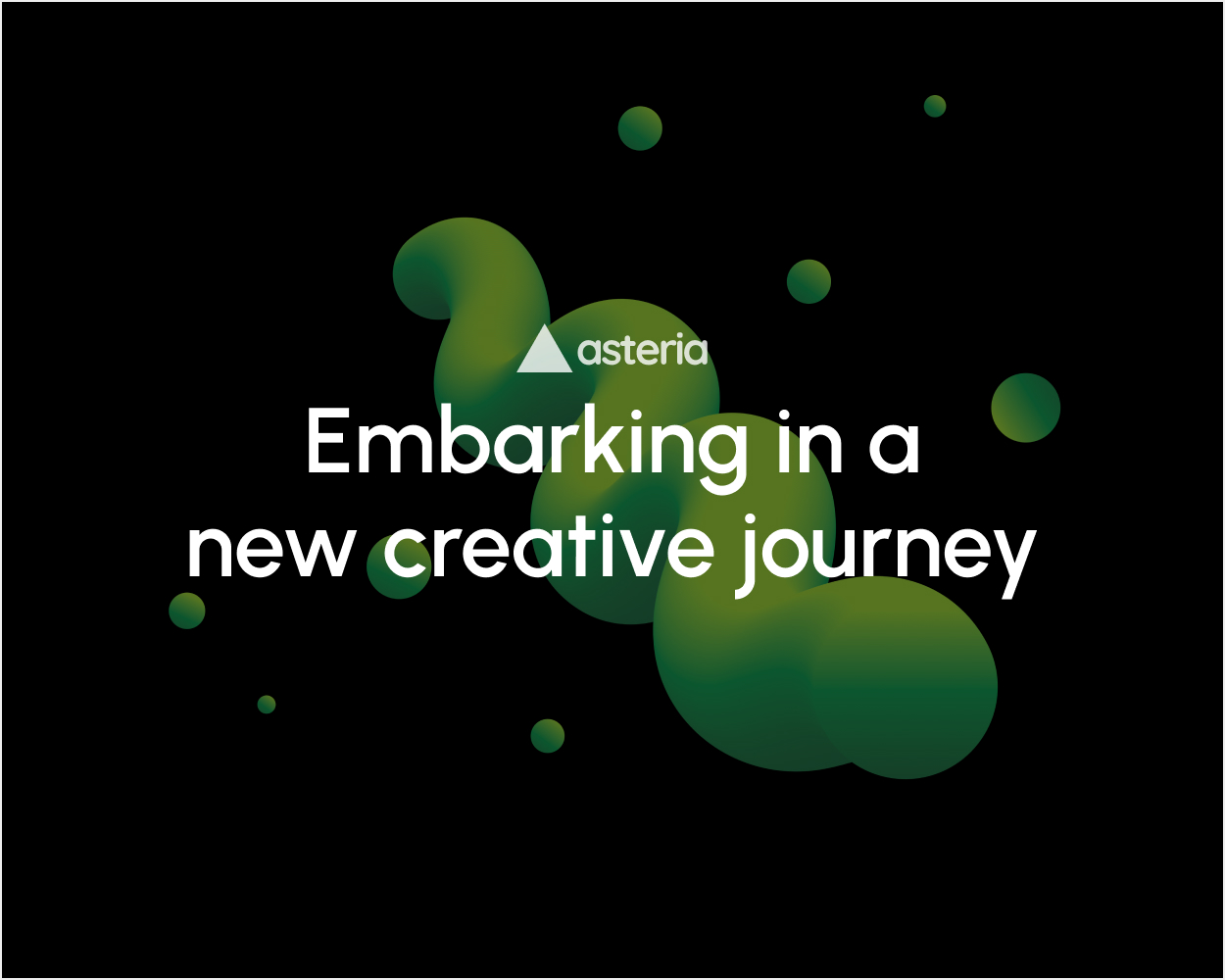 asteria

Embarking in a new creative journey